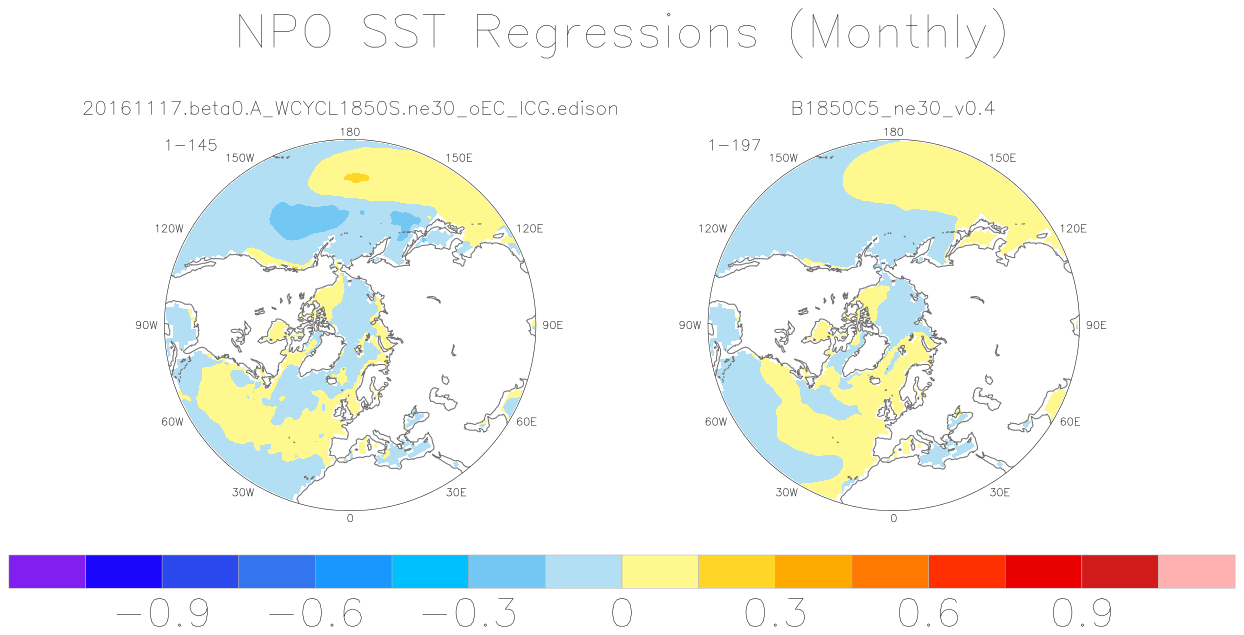 NPO SST Regressions (Monthly)

20161117.beta0.A_WCYCL1850S.ne30_oEC_ICG.edison

1-145

180
150W
150E
120W
120E
90W
90E
60W
60E
30W
30E
0

B1850C5_ne30_v0.4

1-197

180
150W
150E
120W
120E
90W
90E
60W
60E
30W
30E
0

−0.9 −0.6 −0.3 0 0.3 0.6 0.9